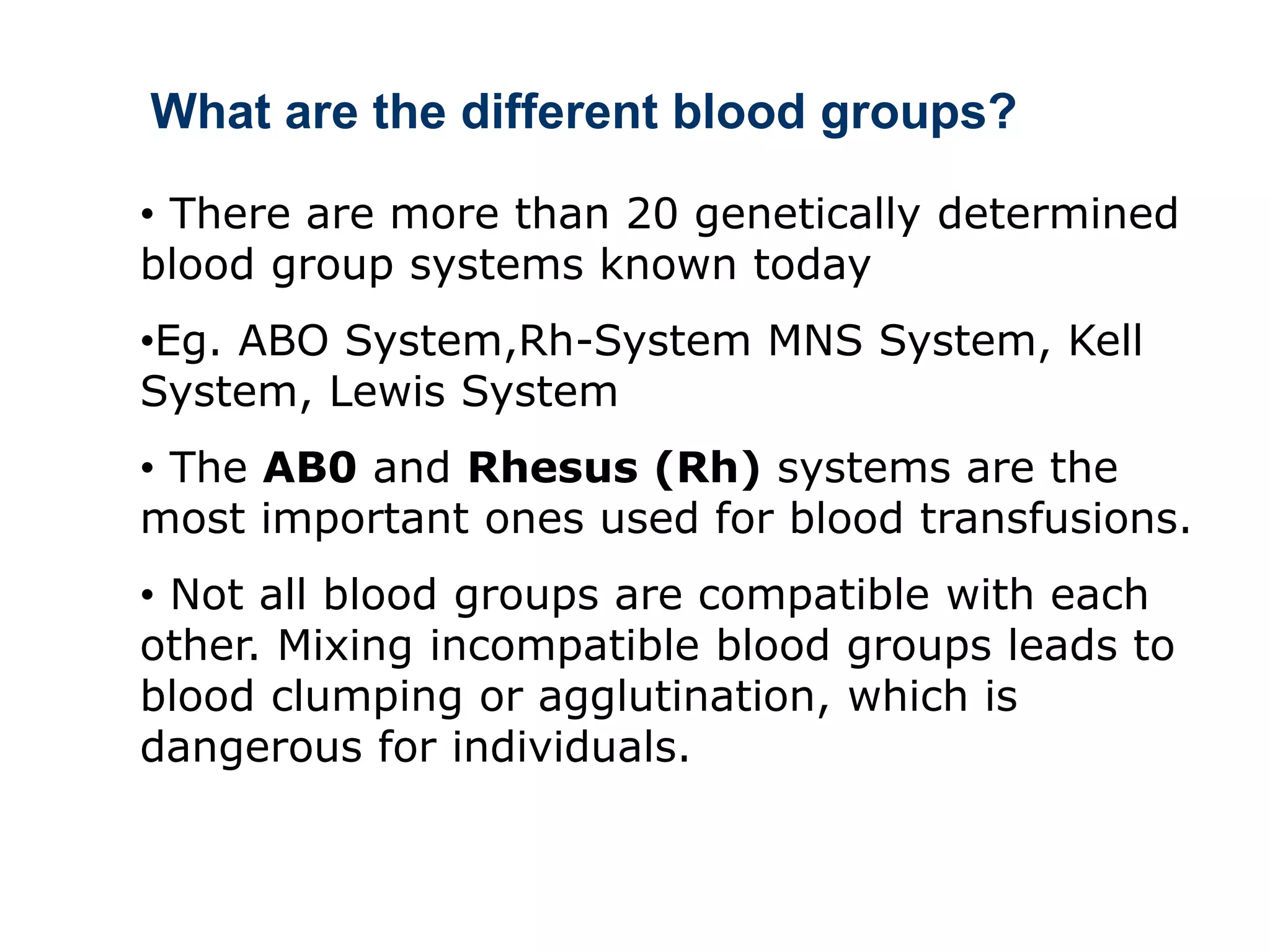 What are the different blood groups?

• There are more than 20 genetically determined blood group systems known today

•Eg. ABO System,Rh-System MNS System, Kell System, Lewis System

• The AB0 and Rhesus (Rh) systems are the most important ones used for blood transfusions.

• Not all blood groups are compatible with each other. Mixing incompatible blood groups leads to blood clumping or agglutination, which is dangerous for individuals.